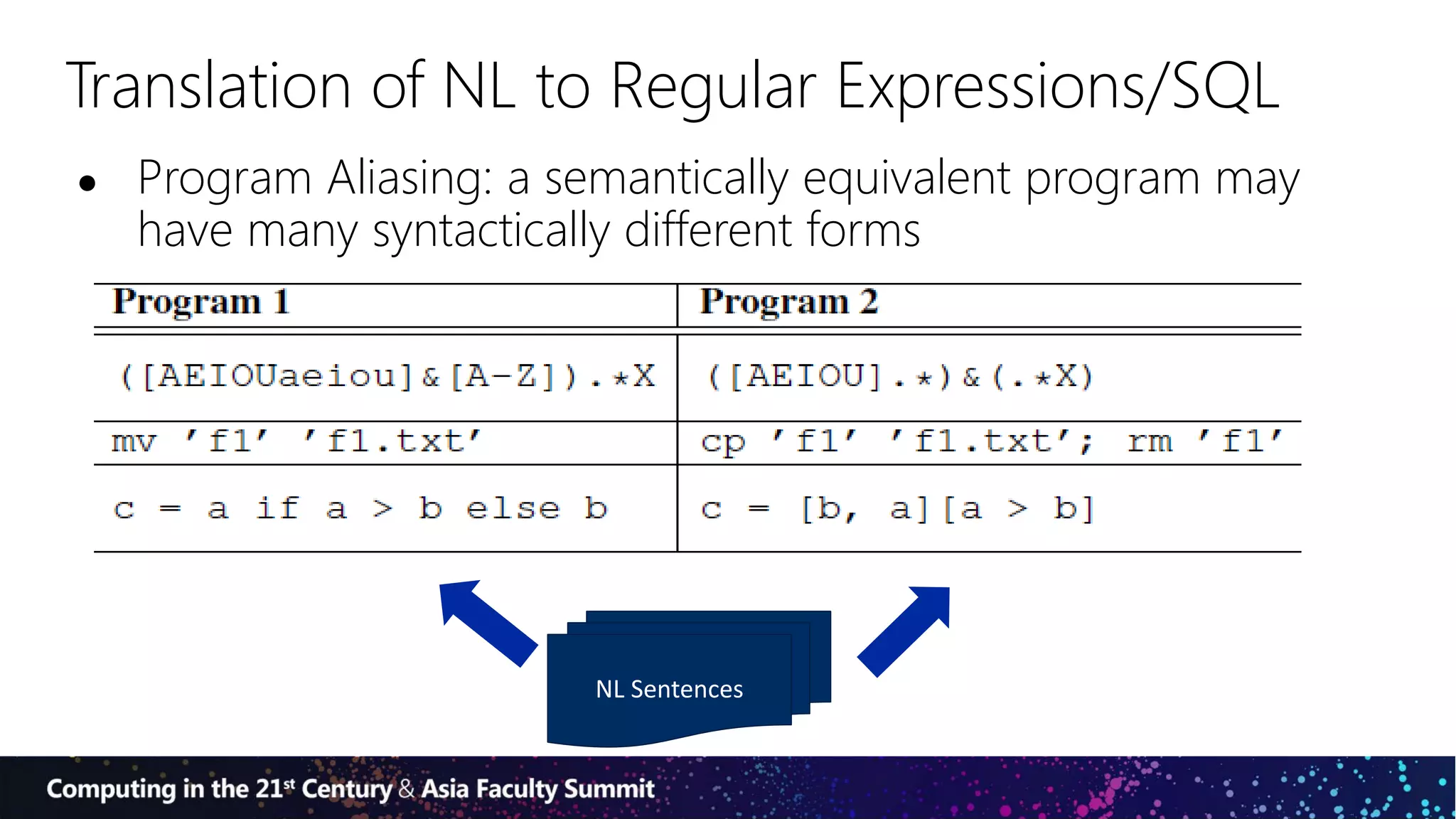 Translation of NL to Regular Expressions/SQL

• Program Aliasing: a semantically equivalent program may have many syntactically different forms

| Program 1 | Program 2 |
|---|---|
| ([AEIOUaeiou]&[A-Z]).*X | ([AEIOU].*)&(.*X) |
| mv 'f1' 'f1.txt' | cp 'f1' 'f1.txt'; rm 'f1' |
| c = a if a > b else b | c = [b, a][a > b] |

NL Sentences

Computing in the 21st Century & Asia Faculty Summit